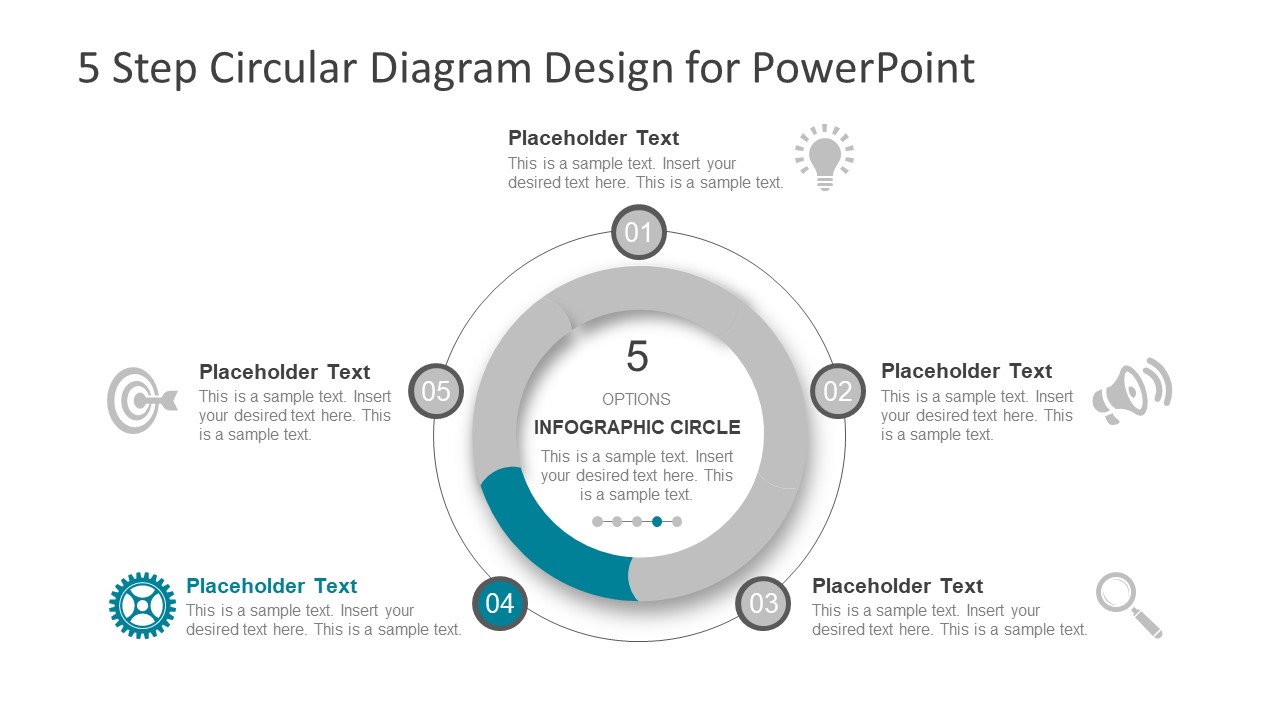 5 Step Circular Diagram Design for PowerPoint

Placeholder Text
This is a sample text. Insert your desired text here. This is a sample text.

01

Placeholder Text
This is a sample text. Insert your desired text here. This is a sample text.

05

5
OPTIONS
INFOGRAPHIC CIRCLE
This is a sample text. Insert your desired text here. This is a sample text.

02

Placeholder Text
This is a sample text. Insert your desired text here. This is a sample text.

Placeholder Text
This is a sample text. Insert your desired text here. This is a sample text.

04

03

Placeholder Text
This is a sample text. Insert your desired text here. This is a sample text.